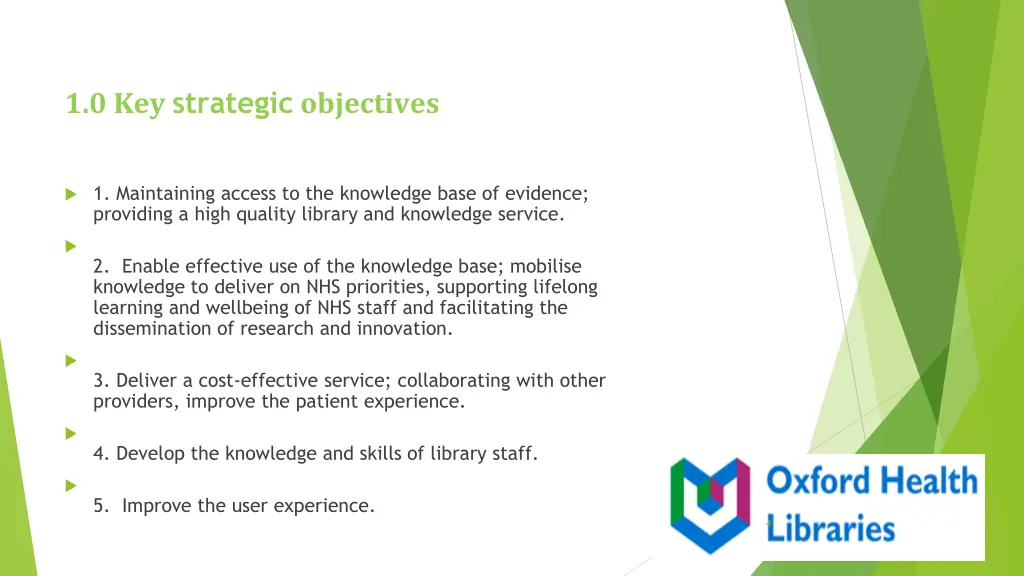 1.0 Key strategic objectives

1. Maintaining access to the knowledge base of evidence; providing a high quality library and knowledge service.

2. Enable effective use of the knowledge base; mobilise knowledge to deliver on NHS priorities, supporting lifelong learning and wellbeing of NHS staff and facilitating the dissemination of research and innovation.

3. Deliver a cost-effective service; collaborating with other providers, improve the patient experience.

4. Develop the knowledge and skills of library staff.

5. Improve the user experience.

Oxford Health Libraries